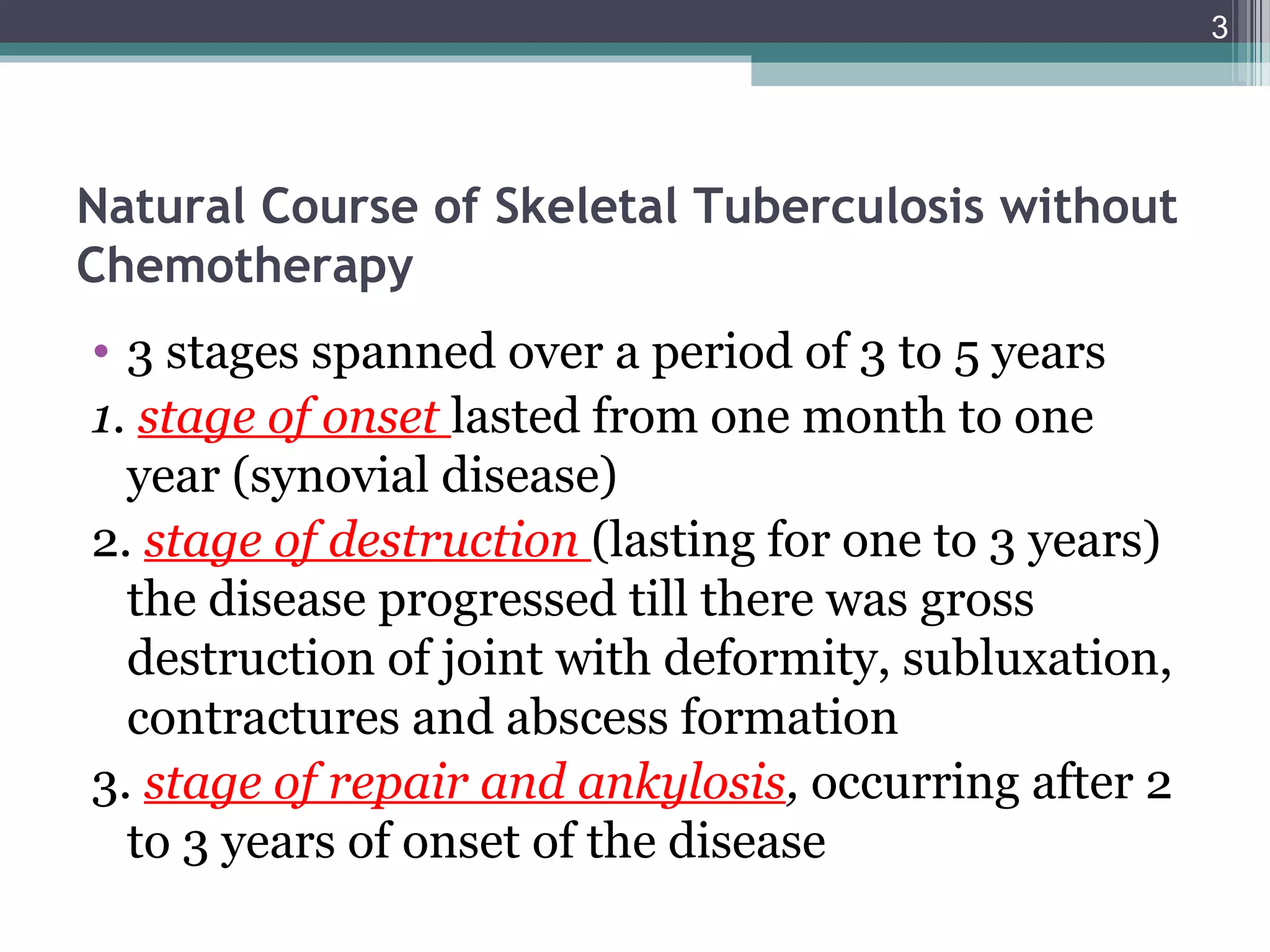 3

Natural Course of Skeletal Tuberculosis without Chemotherapy

• 3 stages spanned over a period of 3 to 5 years

1. stage of onset lasted from one month to one year (synovial disease)

2. stage of destruction (lasting for one to 3 years) the disease progressed till there was gross destruction of joint with deformity, subluxation, contractures and abscess formation

3. stage of repair and ankylosis, occurring after 2 to 3 years of onset of the disease